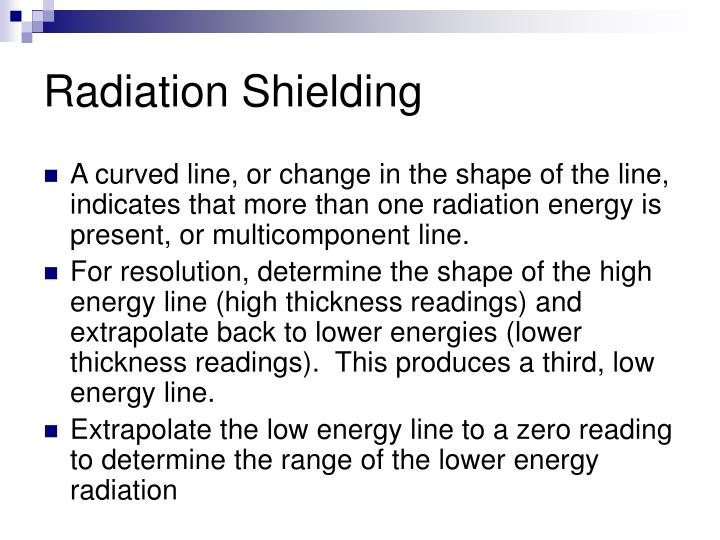 Radiation Shielding

A curved line, or change in the shape of the line, indicates that more than one radiation energy is present, or multicomponent line.

For resolution, determine the shape of the high energy line (high thickness readings) and extrapolate back to lower energies (lower thickness readings). This produces a third, low energy line.

Extrapolate the low energy line to a zero reading to determine the range of the lower energy radiation